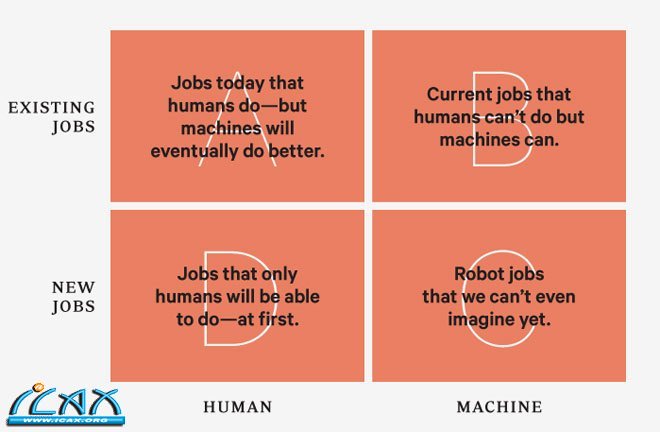 EXISTING JOBS

A
Jobs today that humans do—but machines will eventually do better.

B
Current jobs that humans can't do but machines can.

NEW JOBS

D
Jobs that only humans will be able to do—at first.

C
Robot jobs that we can't even imagine yet.

ICAX
WWW.ICAX.ORG

HUMAN

MACHINE